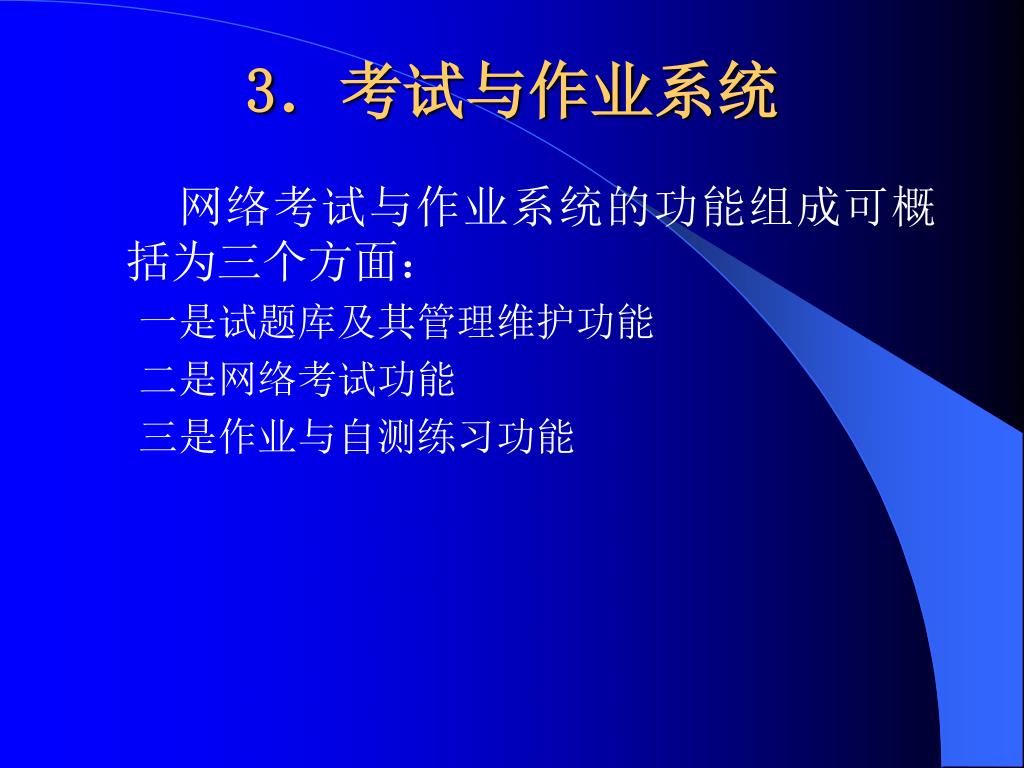 3. 考试与作业系统

网络考试与作业系统的功能组成可概括为三个方面：

一是试题库及其管理维护功能

二是网络考试功能

三是作业与自测练习功能